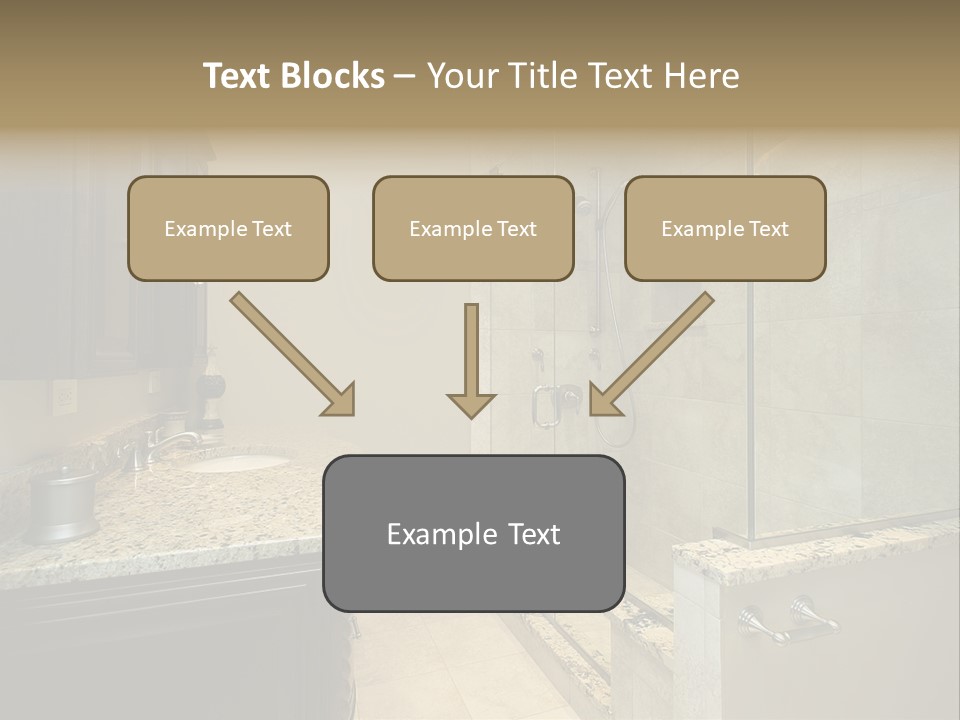 Text Blocks – Your Title Text Here

Example Text

Example Text

Example Text

Example Text